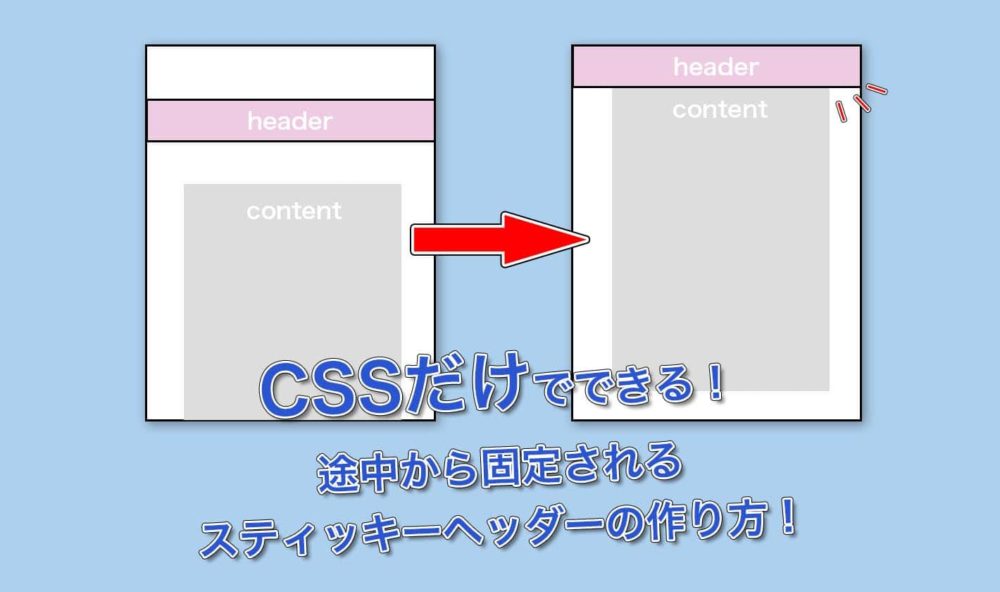 header

content

header

content

CSSだけでできる！

途中から固定される
スティッキーヘッダーの作り方！